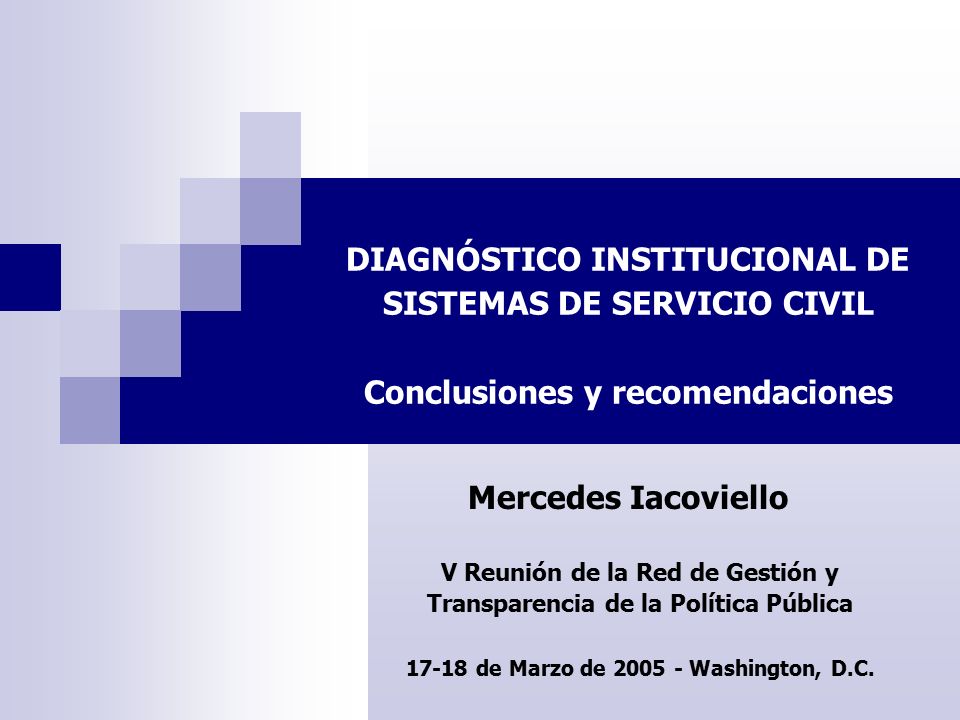 DIAGNÓSTICO INSTITUCIONAL DE SISTEMAS DE SERVICIO CIVIL

Conclusiones y recomendaciones

Mercedes Iacoviello

V Reunión de la Red de Gestión y Transparencia de la Política Pública

17-18 de Marzo de 2005 - Washington, D.C.